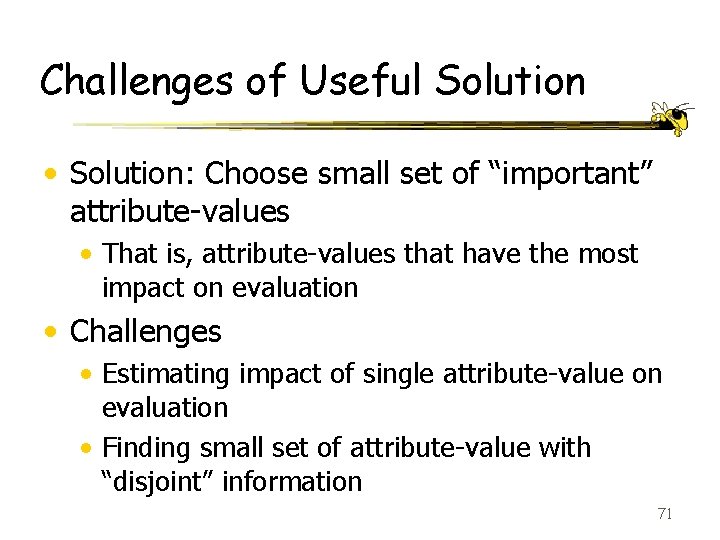 Challenges of Useful Solution

• Solution: Choose small set of "important" attribute-values

• That is, attribute-values that have the most impact on evaluation

• Challenges

• Estimating impact of single attribute-value on evaluation

• Finding small set of attribute-value with "disjoint" information

71